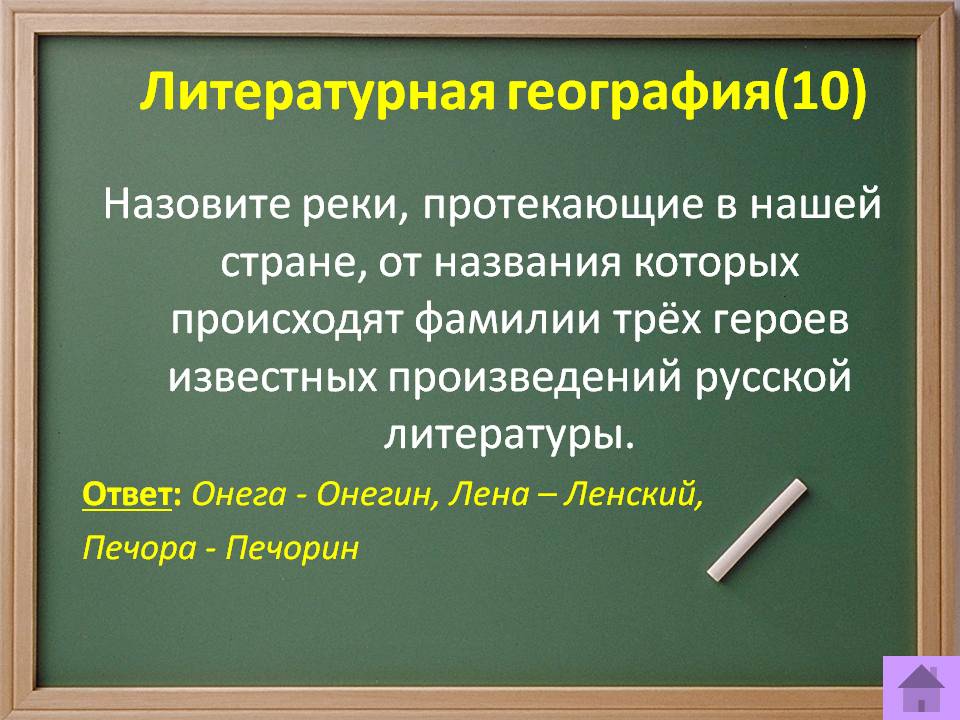 Литературная география(10)

Назовите реки, протекающие в нашей стране, от названия которых происходят фамилии трёх героев известных произведений русской литературы.

Ответ: Онега - Онегин, Лена – Ленский, Печора - Печорин